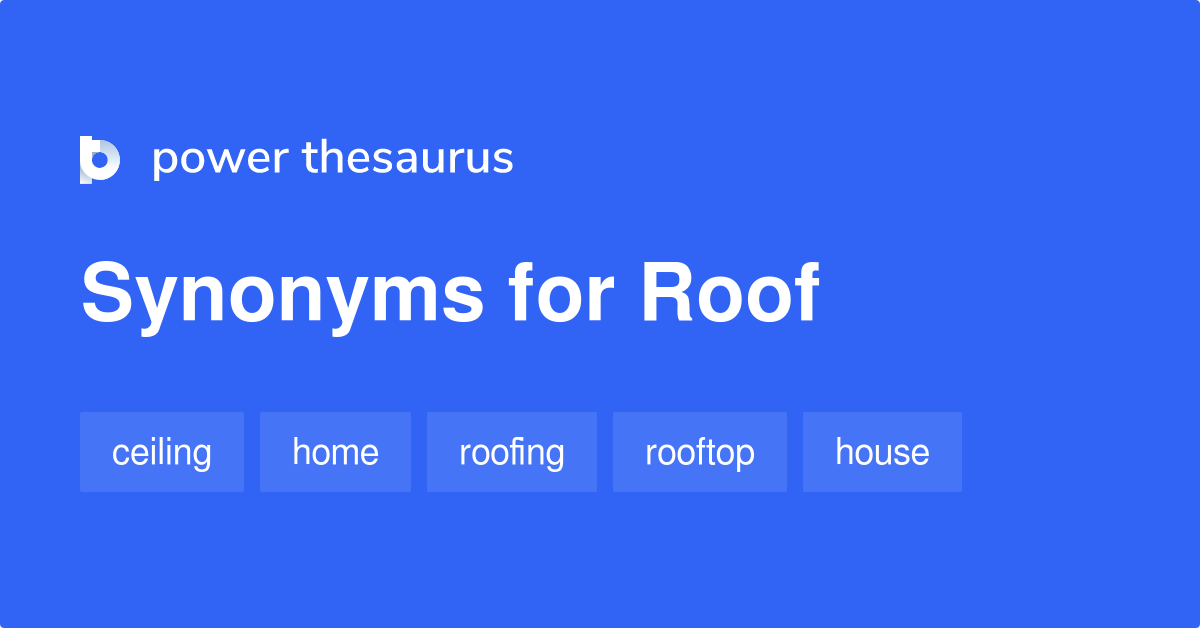 power thesaurus

Synonyms for Roof

ceiling home roofing rooftop house